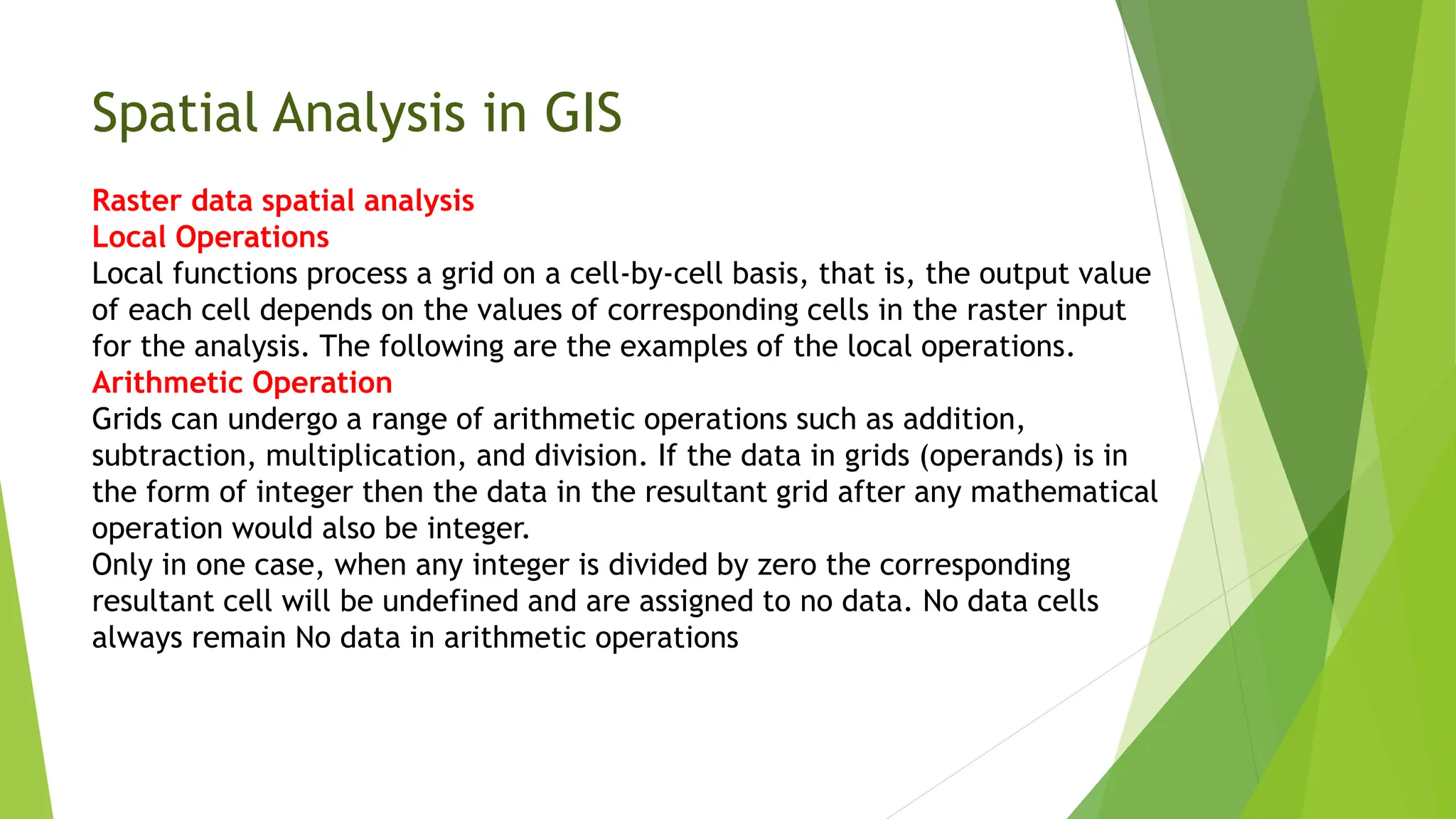 Spatial Analysis in GIS

Raster data spatial analysis
Local Operations
Local functions process a grid on a cell-by-cell basis, that is, the output value of each cell depends on the values of corresponding cells in the raster input for the analysis. The following are the examples of the local operations.
Arithmetic Operation
Grids can undergo a range of arithmetic operations such as addition, subtraction, multiplication, and division. If the data in grids (operands) is in the form of integer then the data in the resultant grid after any mathematical operation would also be integer.
Only in one case, when any integer is divided by zero the corresponding resultant cell will be undefined and are assigned to no data. No data cells always remain No data in arithmetic operations